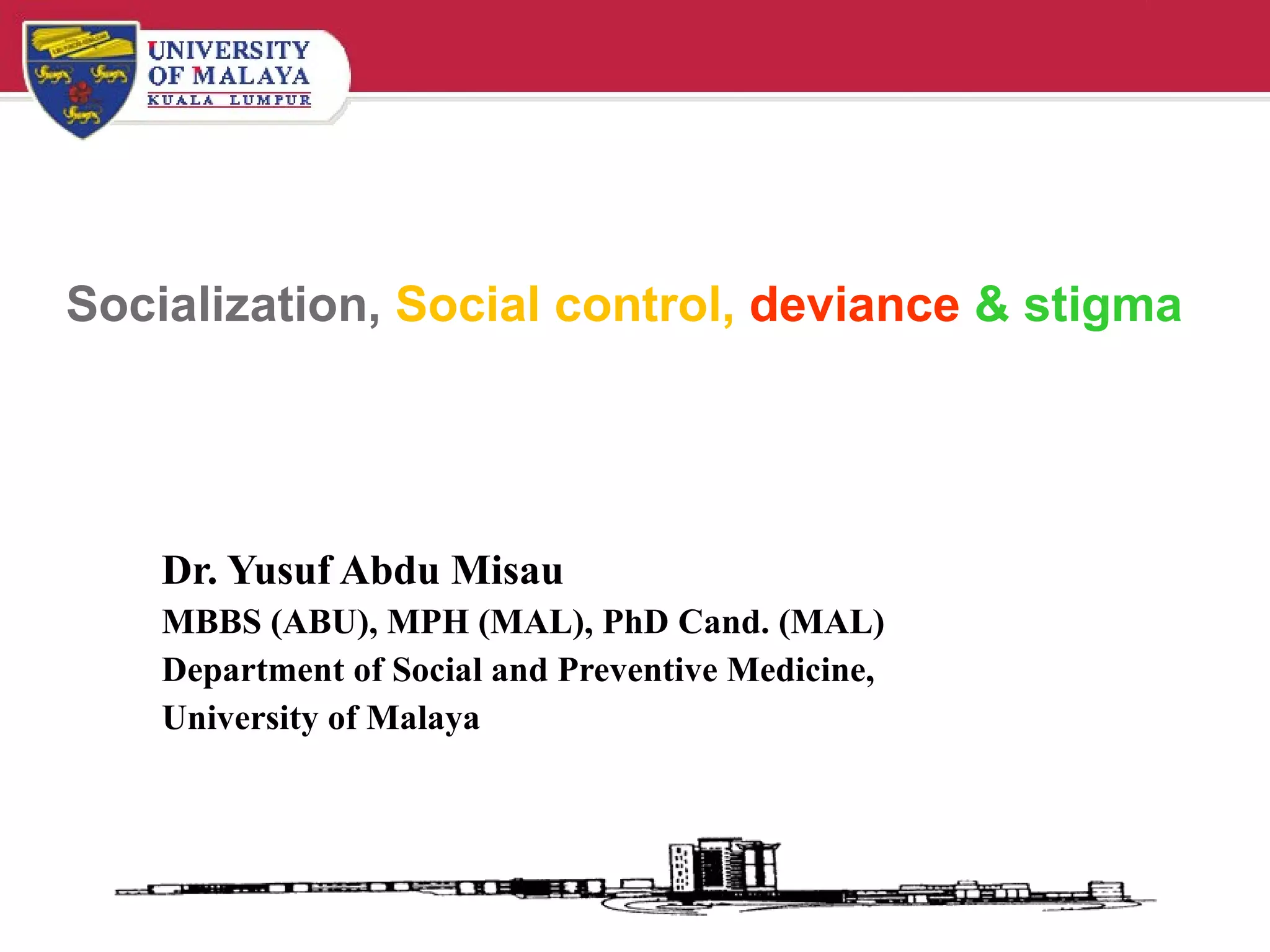 UNIVERSITY OF MALAYA
KUALA LUMPUR

Socialization, Social control, deviance & stigma

Dr. Yusuf Abdu Misau
MBBS (ABU), MPH (MAL), PhD Cand. (MAL)
Department of Social and Preventive Medicine,
University of Malaya